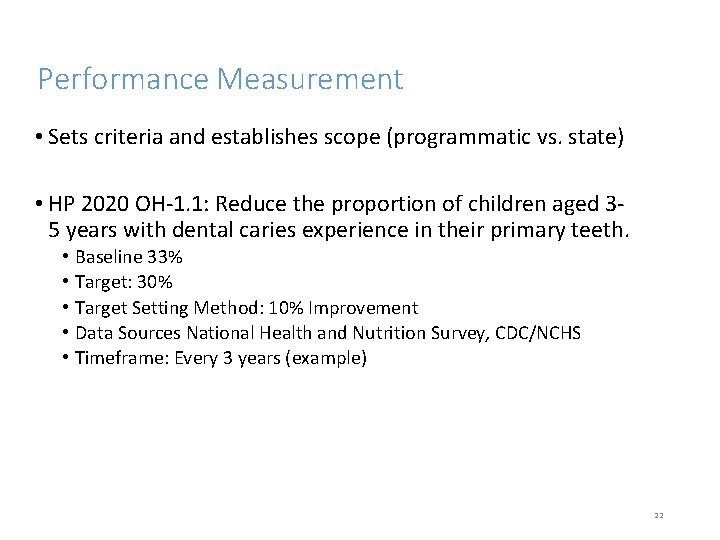 Performance Measurement

• Sets criteria and establishes scope (programmatic vs. state)

• HP 2020 OH-1.1: Reduce the proportion of children aged 3-5 years with dental caries experience in their primary teeth.
• Baseline 33%
• Target: 30%
• Target Setting Method: 10% Improvement
• Data Sources National Health and Nutrition Survey, CDC/NCHS
• Timeframe: Every 3 years (example)

22